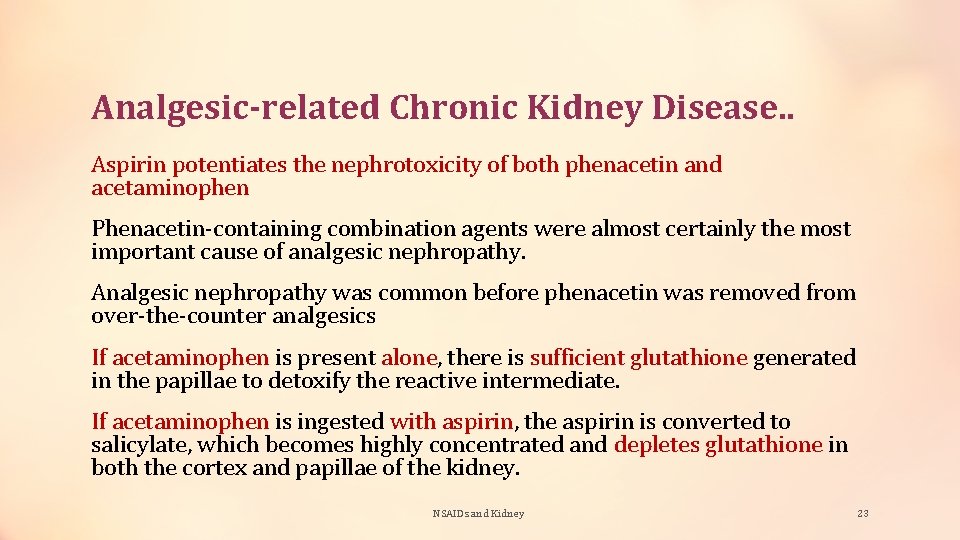 Analgesic-related Chronic Kidney Disease..

Aspirin potentiates the nephrotoxicity of both phenacetin and acetaminophen

Phenacetin-containing combination agents were almost certainly the most important cause of analgesic nephropathy.

Analgesic nephropathy was common before phenacetin was removed from over-the-counter analgesics

If acetaminophen is present alone, there is sufficient glutathione generated in the papillae to detoxify the reactive intermediate.

If acetaminophen is ingested with aspirin, the aspirin is converted to salicylate, which becomes highly concentrated and depletes glutathione in both the cortex and papillae of the kidney.

NSAIDs and Kidney

23